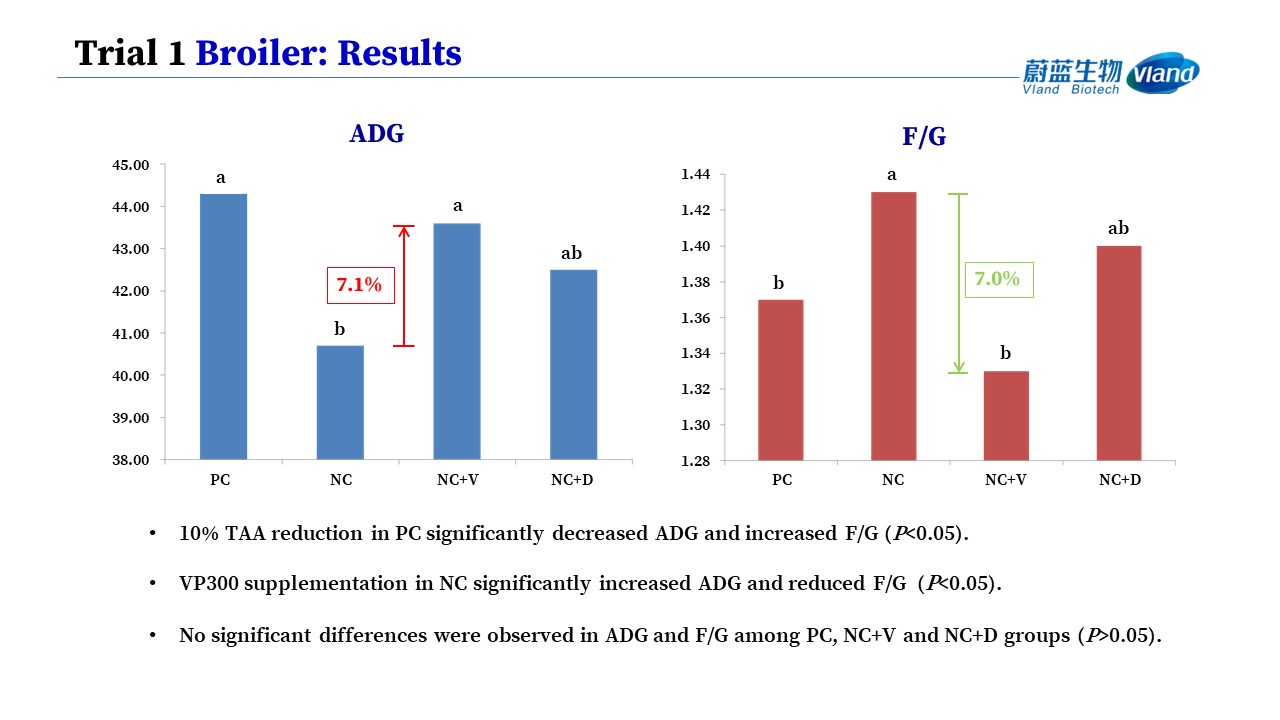 Trial 1 Broiler: Results

蔚蓝生物 Vland Biotech Vland

ADG

45.00
44.00
43.00
42.00
41.00
40.00
39.00
38.00

a
b
a
ab
7.1%

PC NC NC+V NC+D

F/G

1.44
1.42
1.40
1.38
1.36
1.34
1.32
1.30
1.28

b
a
b
ab
7.0%

PC NC NC+V NC+D

• 10% TAA reduction in PC significantly decreased ADG and increased F/G ($P$<0.05).

• VP300 supplementation in NC significantly increased ADG and reduced F/G ($P$<0.05).

• No significant differences were observed in ADG and F/G among PC, NC+V and NC+D groups ($P$>0.05).